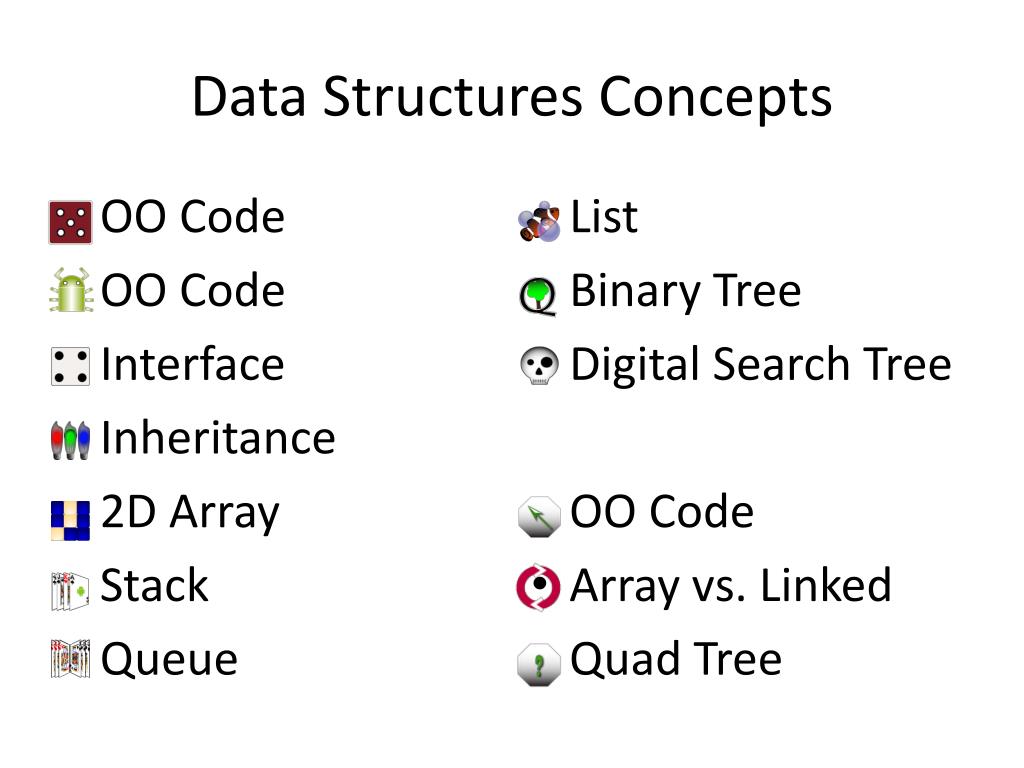 Data Structures Concepts

OO Code
OO Code
Interface
Inheritance
2D Array
Stack
Queue

List
Binary Tree
Digital Search Tree

OO Code
Array vs. Linked
Quad Tree